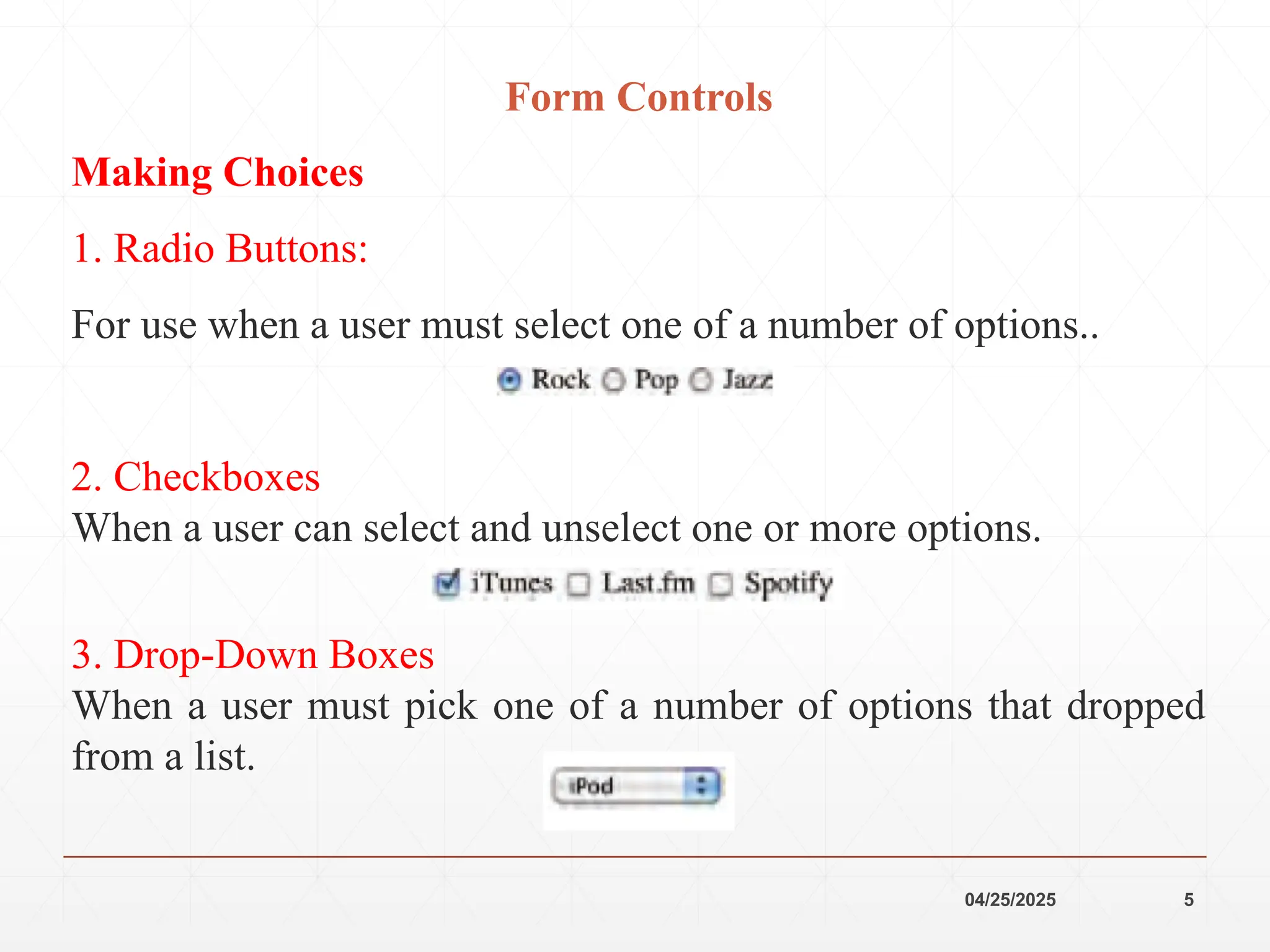 Form Controls

Making Choices

1. Radio Buttons:

For use when a user must select one of a number of options..

Rock Pop Jazz

2. Checkboxes
When a user can select and unselect one or more options.

iTunes Last.fm Spotify

3. Drop-Down Boxes
When a user must pick one of a number of options that dropped from a list.

iPod

04/25/2025 5